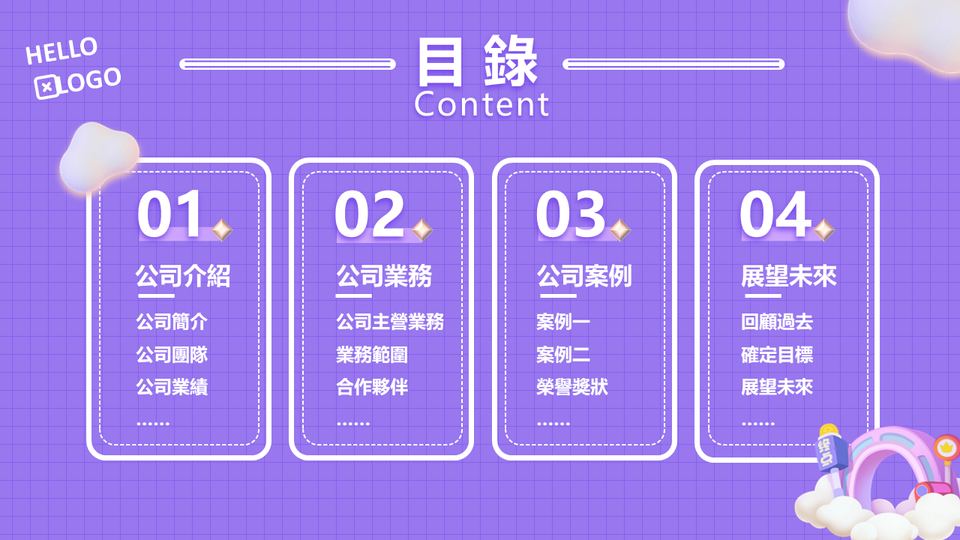 HELLO
LOGO

目錄
Content

01
公司介紹
公司簡介
公司團隊
公司業績
……

02
公司業務
公司主營業務
業務範圍
合作夥伴
……

03
公司案例
案例一
案例二
榮譽獎狀
……

04
展望未來
回顧過去
確定目標
展望未來
……